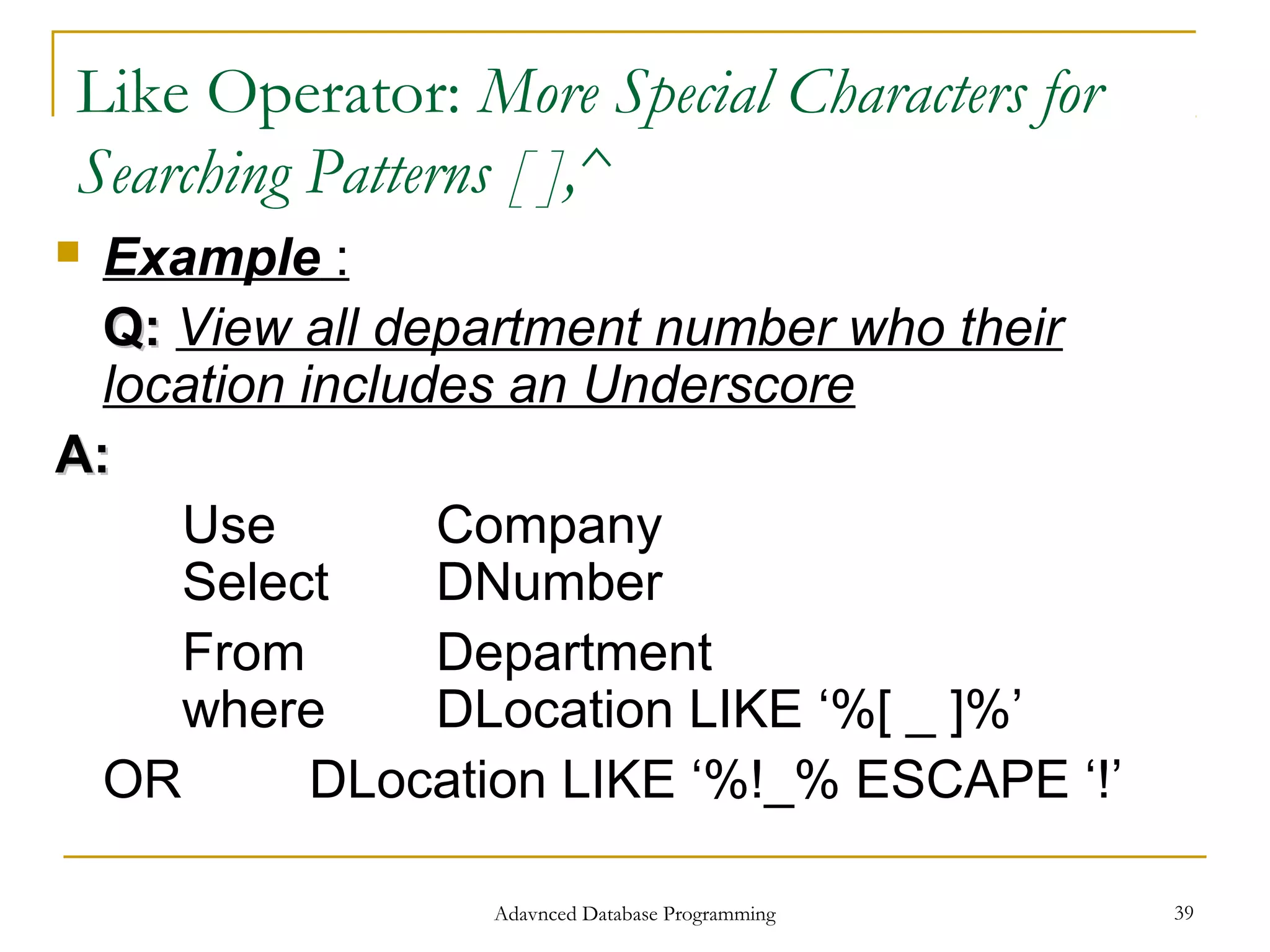 Like Operator: More Special Characters for Searching Patterns [ ],^

Example :

Q: View all department number who their location includes an Underscore

A:

Use Company
Select DNumber
From Department
where DLocation LIKE ‘%[ _ ]%’
OR DLocation LIKE ‘%!_% ESCAPE ‘!’

Adavnced Database Programming

39